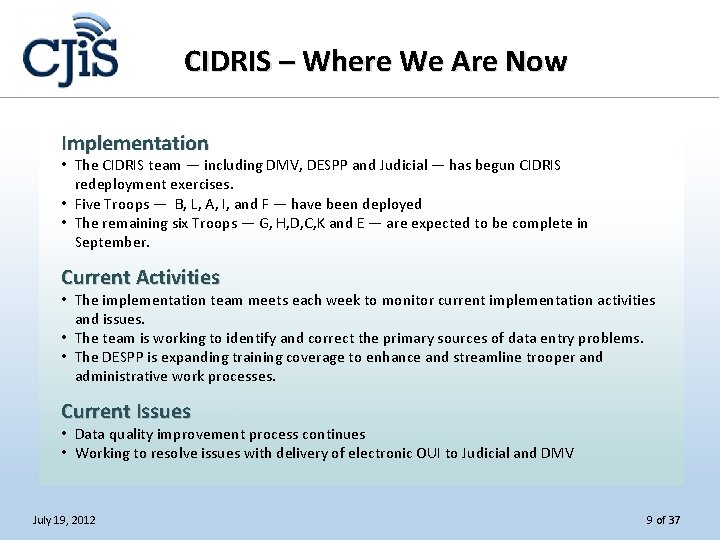 CJiS

CIDRIS – Where We Are Now

Implementation
• The CIDRIS team — including DMV, DESPP and Judicial — has begun CIDRIS redeployment exercises.
• Five Troops — B, L, A, I, and F — have been deployed
• The remaining six Troops — G, H,D,C,K and E — are expected to be complete in September.

Current Activities
• The implementation team meets each week to monitor current implementation activities and issues.
• The team is working to identify and correct the primary sources of data entry problems.
• The DESPP is expanding training coverage to enhance and streamline trooper and administrative work processes.

Current Issues
• Data quality improvement process continues
• Working to resolve issues with delivery of electronic OUI to Judicial and DMV

July 19, 2012

9 of 37